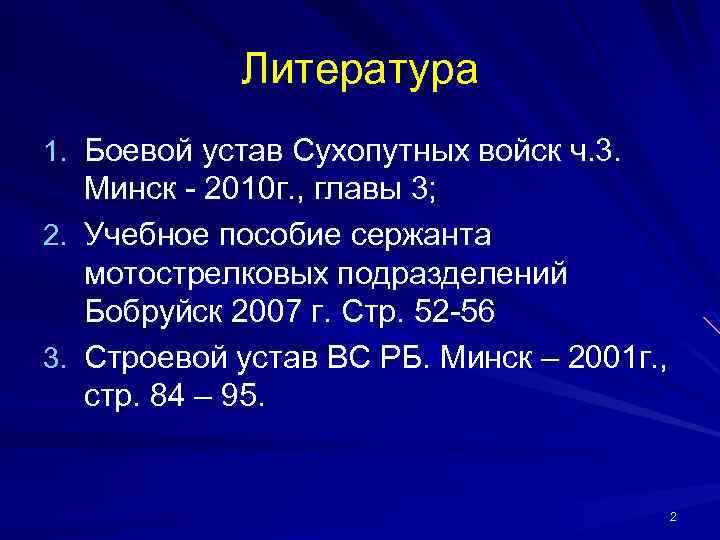 Литература

1. Боевой устав Сухопутных войск ч.3. Минск - 2010г., главы 3;
2. Учебное пособие сержанта мотострелковых подразделений Бобруйск 2007 г. Стр. 52-56
3. Строевой устав ВС РБ. Минск – 2001г., стр. 84 – 95.

2